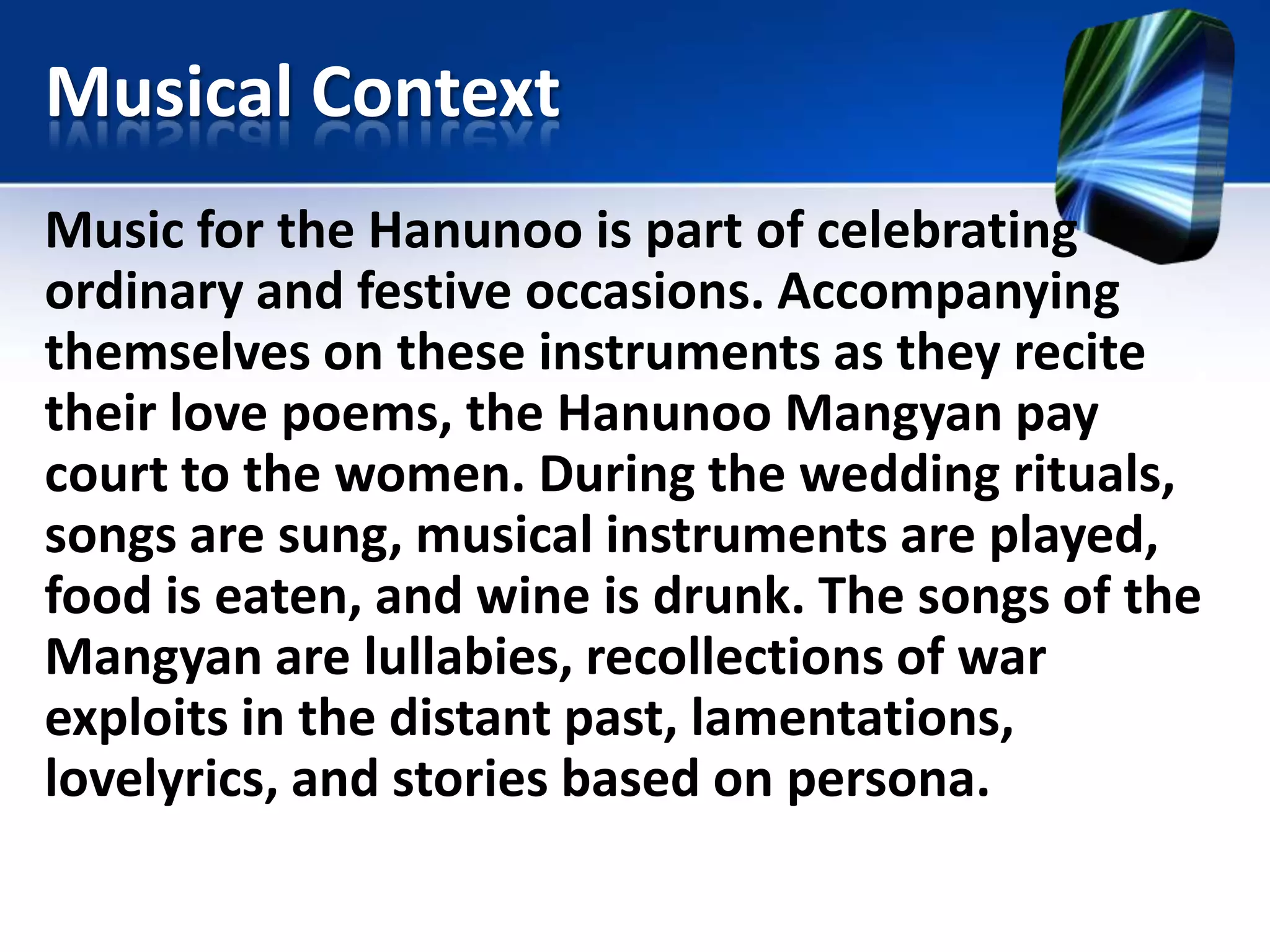 Musical Context

Music for the Hanunoo is part of celebrating ordinary and festive occasions. Accompanying themselves on these instruments as they recite their love poems, the Hanunoo Mangyan pay court to the women. During the wedding rituals, songs are sung, musical instruments are played, food is eaten, and wine is drunk. The songs of the Mangyan are lullabies, recollections of war exploits in the distant past, lamentations, lovelyrics, and stories based on persona.